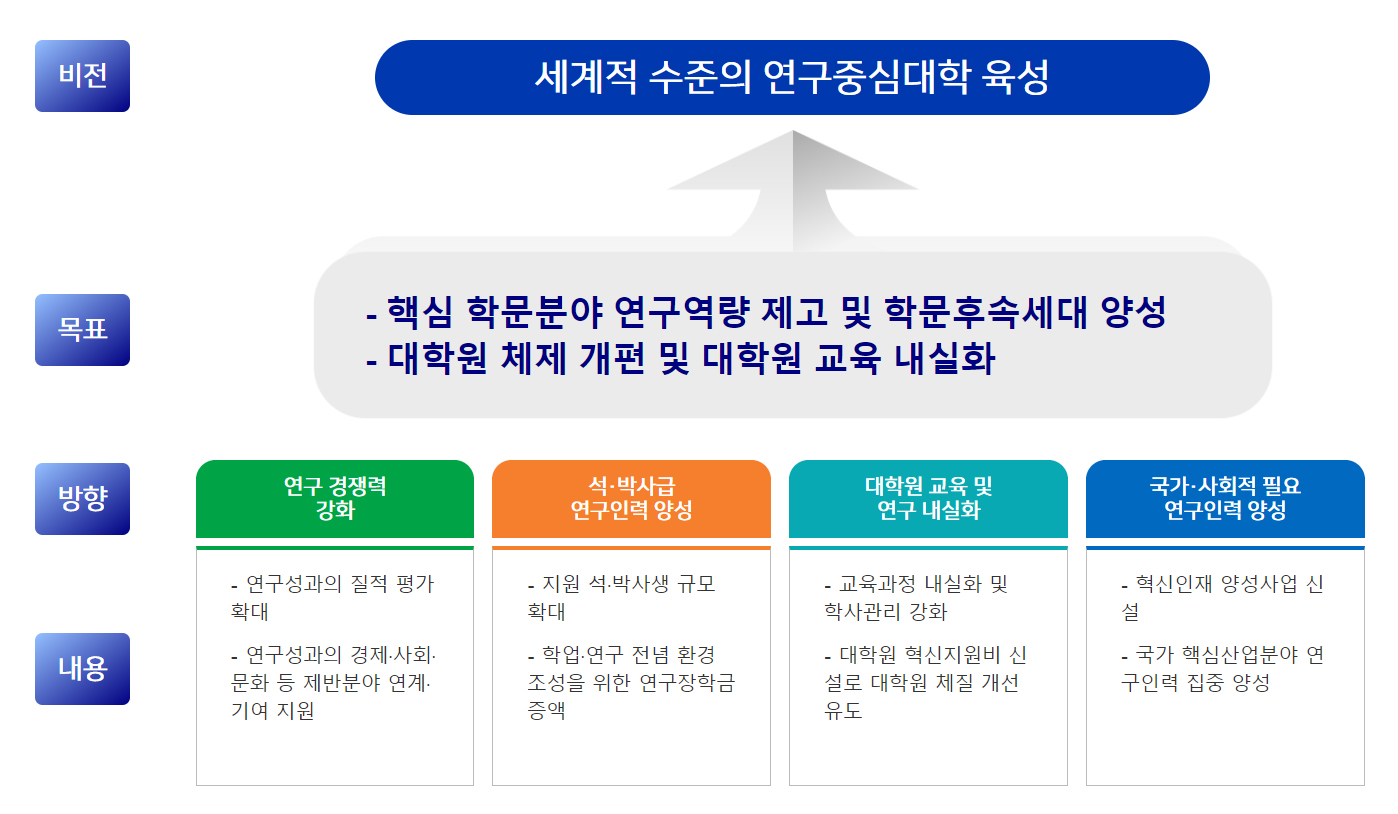 비전

세계적 수준의 연구중심대학 육성

목표

- 핵심 학문분야 연구역량 제고 및 학문후속세대 양성
- 대학원 체제 개편 및 대학원 교육 내실화

방향

연구 경쟁력 강화

석·박사급 연구인력 양성

대학원 교육 및 연구 내실화

국가·사회적 필요 연구인력 양성

내용

- 연구성과의 질적 평가 확대

- 연구성과의 경제·사회·문화 등 제반분야 연계·기여 지원

- 지원 석·박사생 규모 확대

- 학업·연구 전념 환경 조성을 위한 연구장학금 증액

- 교육과정 내실화 및 학사관리 강화

- 대학원 혁신지원비 신설로 대학원 체질 개선 유도

- 혁신인재 양성사업 신설

- 국가 핵심산업분야 연구인력 집중 양성